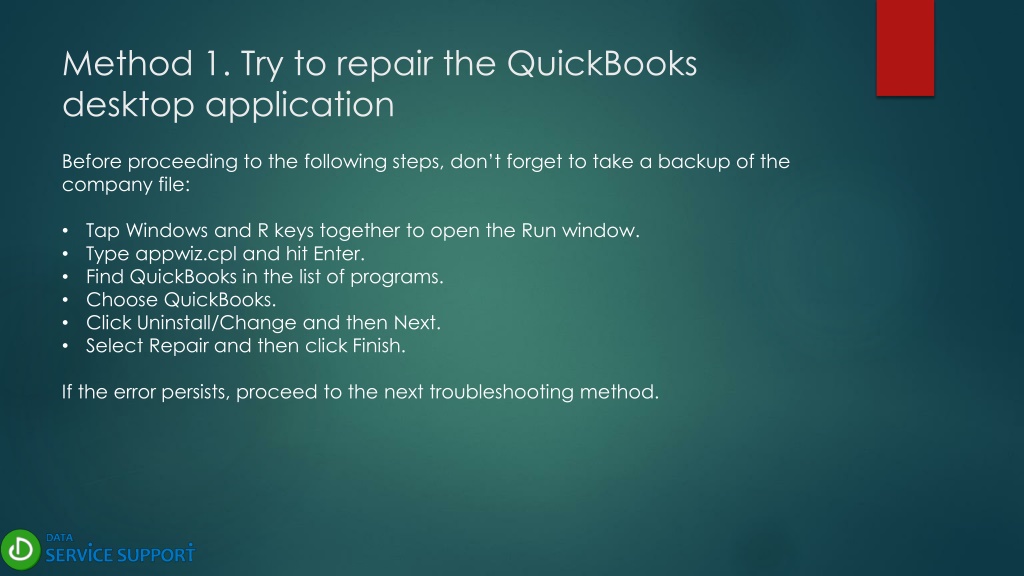 Method 1. Try to repair the QuickBooks desktop application

Before proceeding to the following steps, don't forget to take a backup of the company file:

• Tap Windows and R keys together to open the Run window.
• Type appwiz.cpl and hit Enter.
• Find QuickBooks in the list of programs.
• Choose QuickBooks.
• Click Uninstall/Change and then Next.
• Select Repair and then click Finish.

If the error persists, proceed to the next troubleshooting method.

DATA
SERVICE SUPPORT